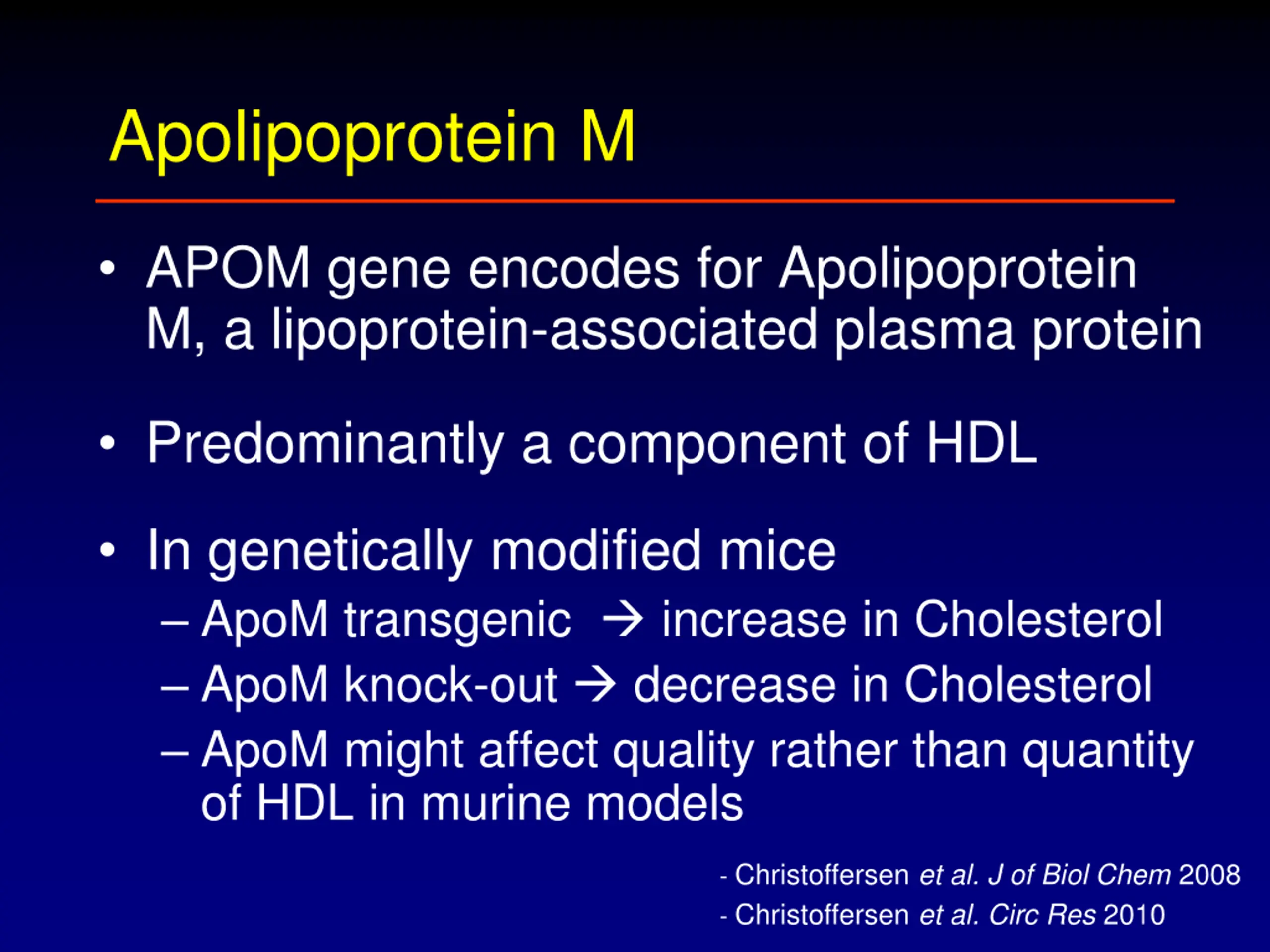 Apolipoprotein M

• APOM gene encodes for Apolipoprotein M, a lipoprotein-associated plasma protein

• Predominantly a component of HDL

• In genetically modified mice
– ApoM transgenic → increase in Cholesterol
– ApoM knock-out → decrease in Cholesterol
– ApoM might affect quality rather than quantity of HDL in murine models

- Christoffersen et al. J of Biol Chem 2008
- Christoffersen et al. Circ Res 2010